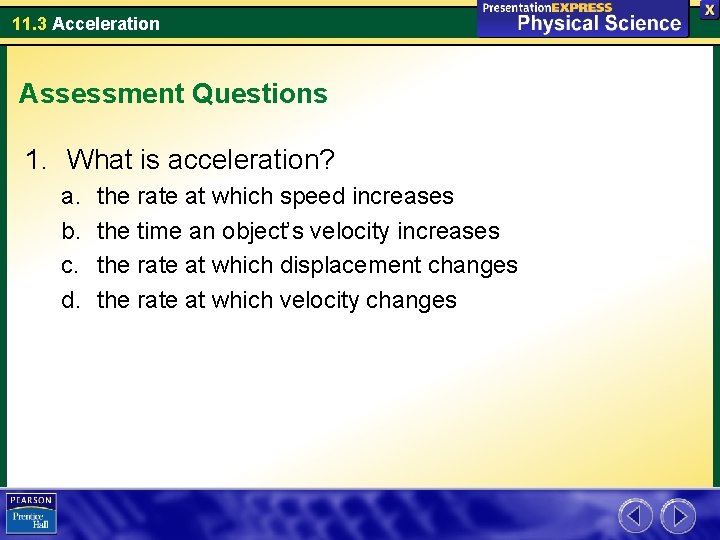 11.3 Acceleration

PresentationEXPRESS
Physical Science

X

Assessment Questions

1. What is acceleration?

a. the rate at which speed increases

b. the time an object's velocity increases

c. the rate at which displacement changes

d. the rate at which velocity changes

PEARSON
Prentice Hall